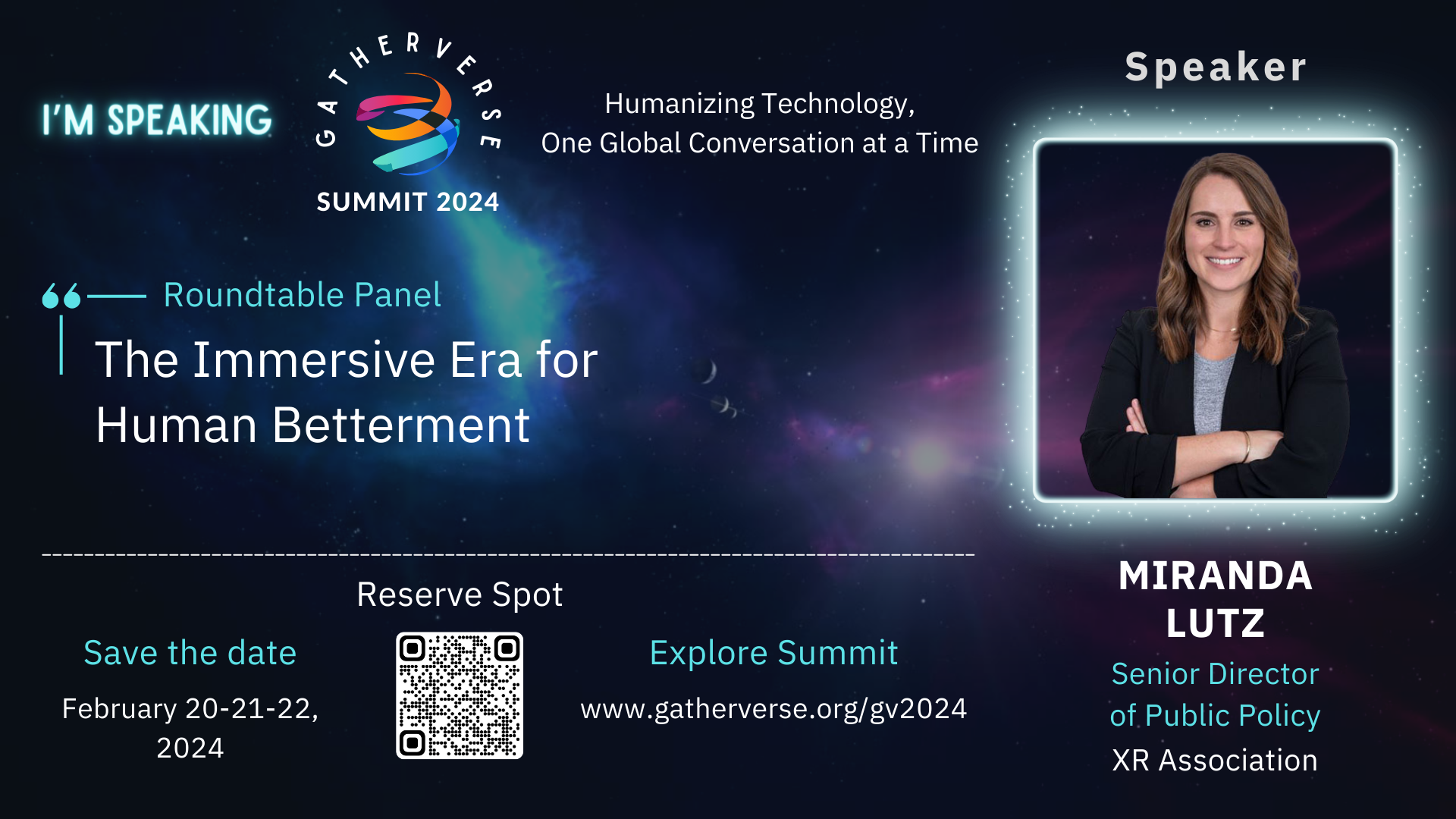 I'M SPEAKING

GATHERVERSE
SUMMIT 2024

Humanizing Technology,
One Global Conversation at a Time

Speaker

Roundtable Panel

The Immersive Era for Human Betterment

Reserve Spot

Save the date

February 20-21-22, 2024

Explore Summit

www.gatherverse.org/gv2024

MIRANDA LUTZ

Senior Director of Public Policy

XR Association